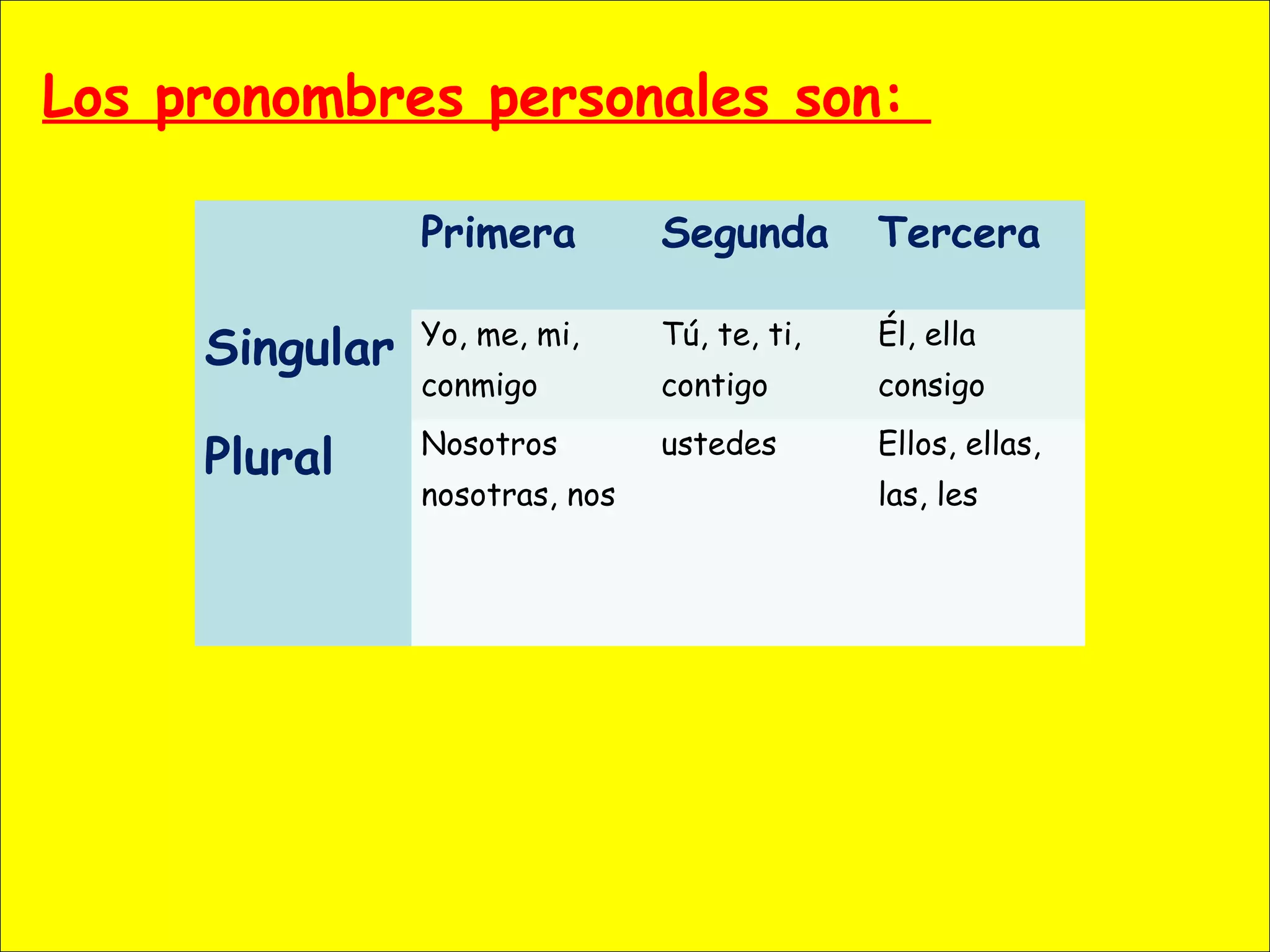 Los pronombres personales son:

|  | Primera | Segunda | Tercera |
|---|---|---|---|
| Singular | Yo, me, mi, conmigo | Tú, te, ti, contigo | Él, ella consigo |
| Plural | Nosotros nosotras, nos | ustedes | Ellos, ellas, las, les |